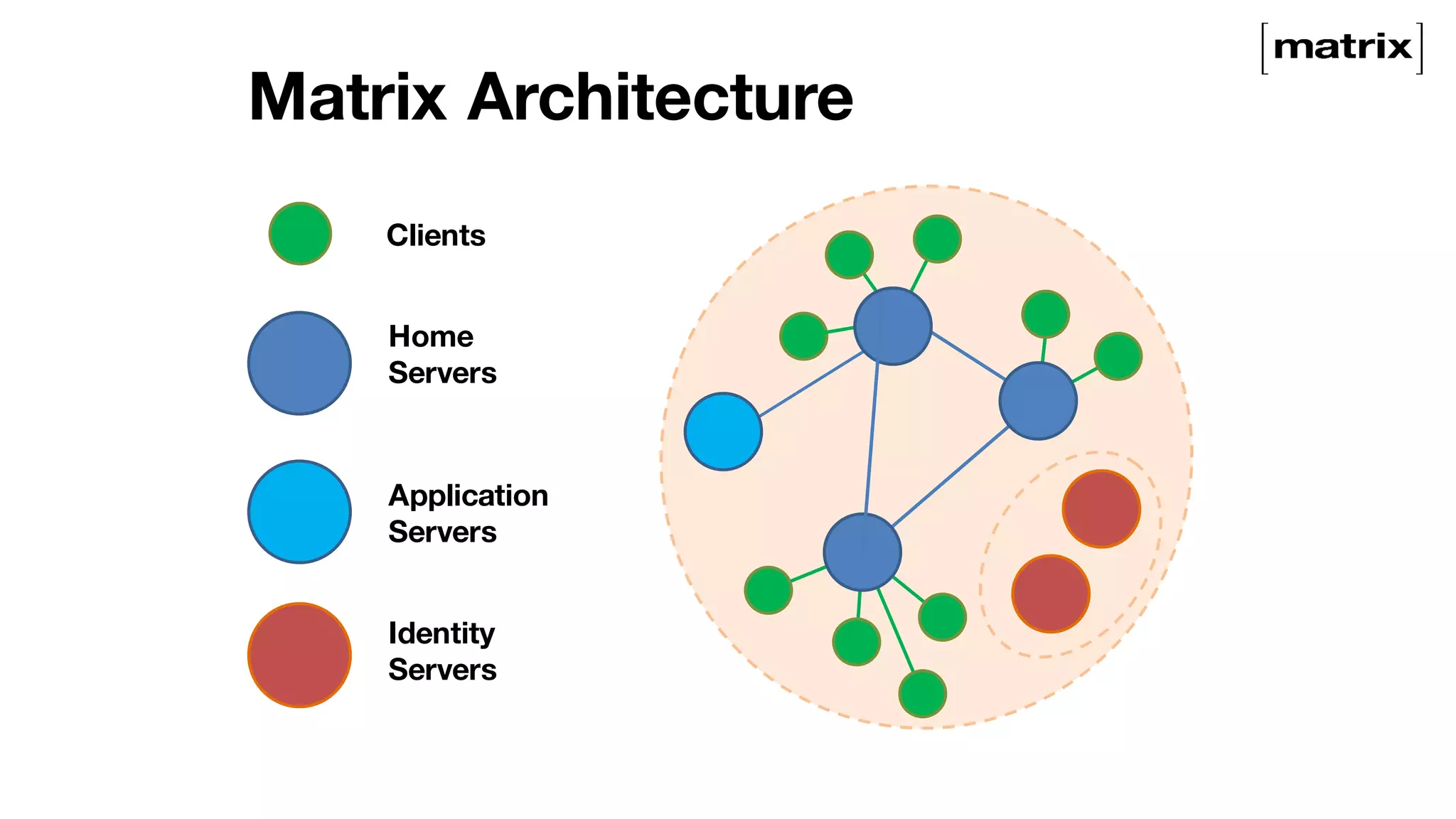 [matrix]

Matrix Architecture

Clients

Home Servers

Application Servers

Identity Servers